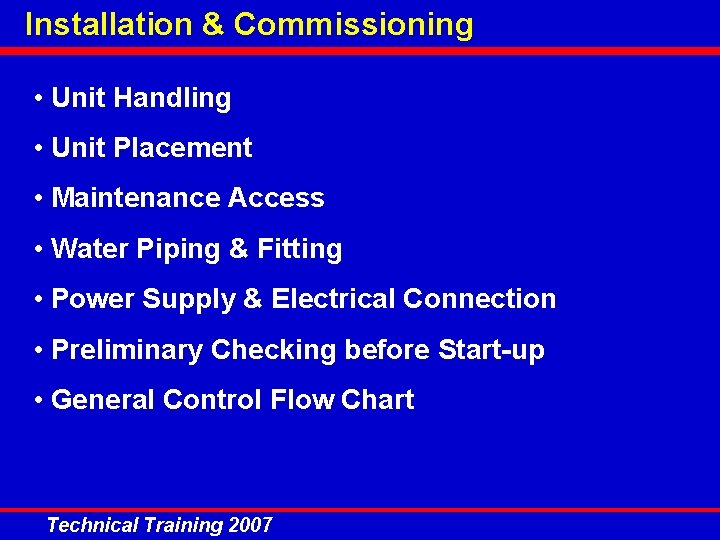 Installation & Commissioning

• Unit Handling

• Unit Placement

• Maintenance Access

• Water Piping & Fitting

• Power Supply & Electrical Connection

• Preliminary Checking before Start-up

• General Control Flow Chart

Technical Training 2007